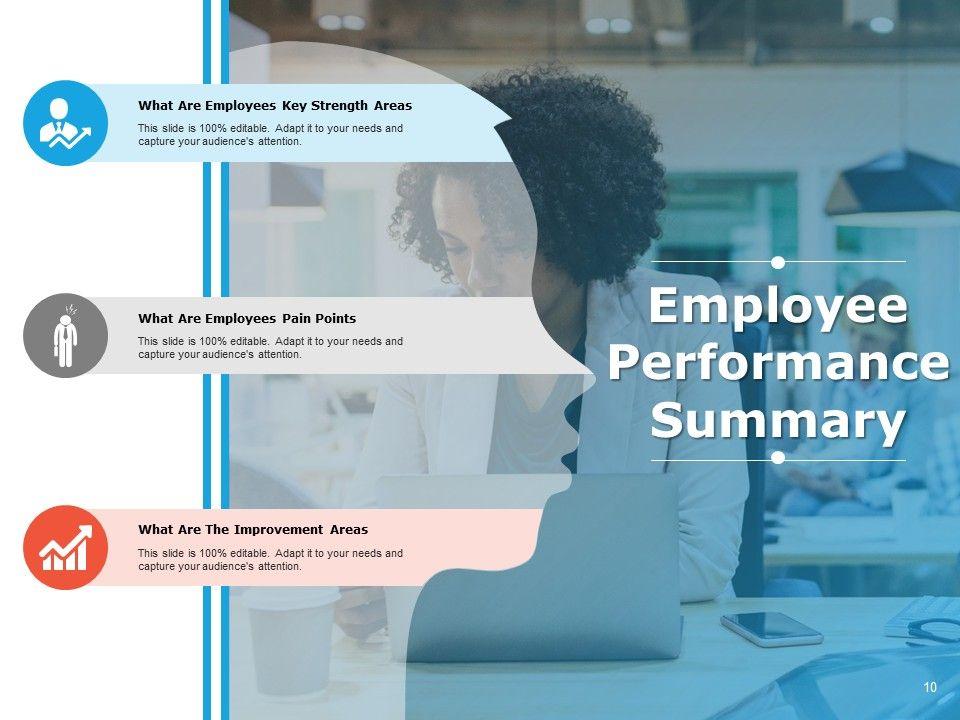 What Are Employees Key Strength Areas
This slide is 100% editable. Adapt it to your needs and capture your audience's attention.

What Are Employees Pain Points
This slide is 100% editable. Adapt it to your needs and capture your audience's attention.

What Are The Improvement Areas
This slide is 100% editable. Adapt it to your needs and capture your audience's attention.

Employee Performance Summary

10